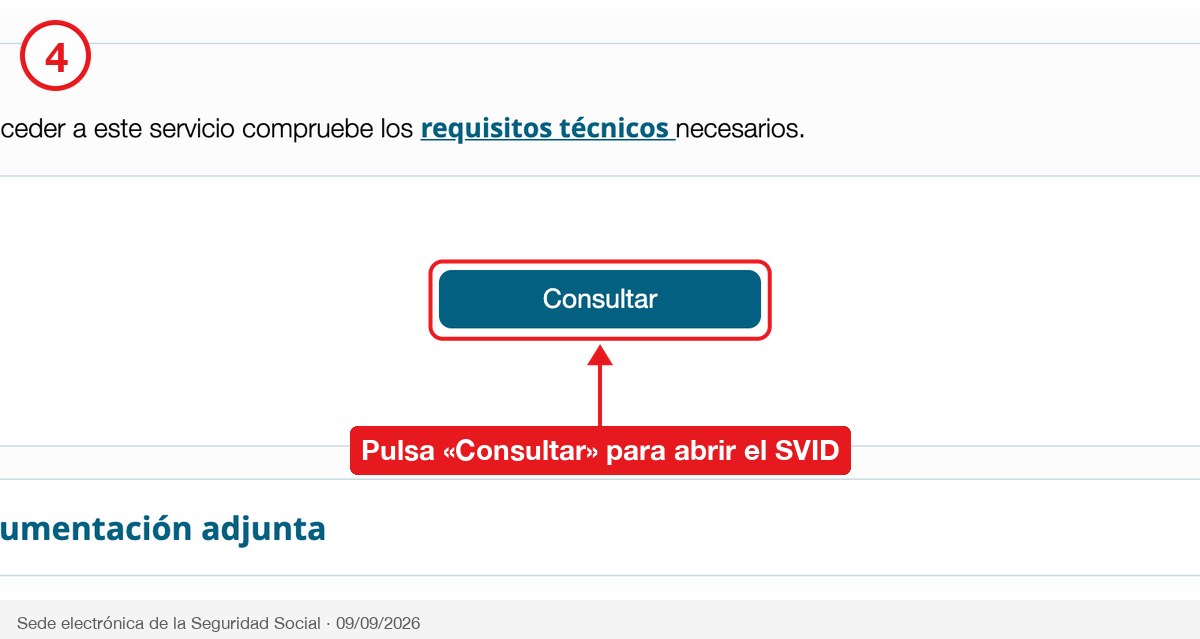 4

ceder a este servicio compruebe los requisitos técnicos necesarios.

Consultar

Pulsa «Consultar» para abrir el SVID

umentación adjunta

Sede electrónica de la Seguridad Social · 09/09/2026